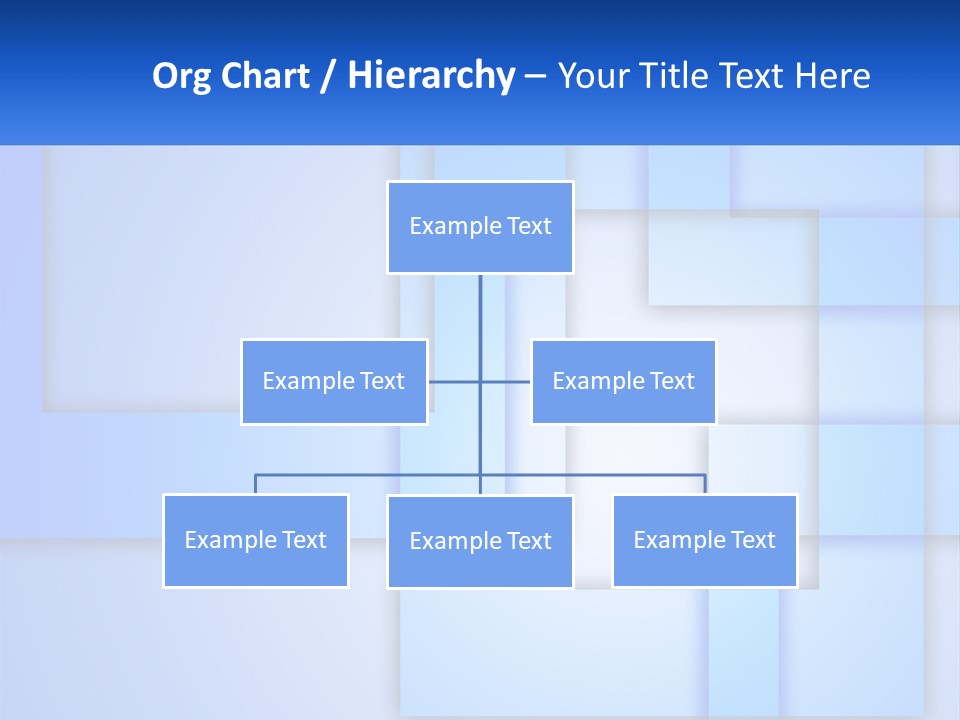 Org Chart / Hierarchy – Your Title Text Here

Example Text

Example Text

Example Text

Example Text

Example Text

Example Text